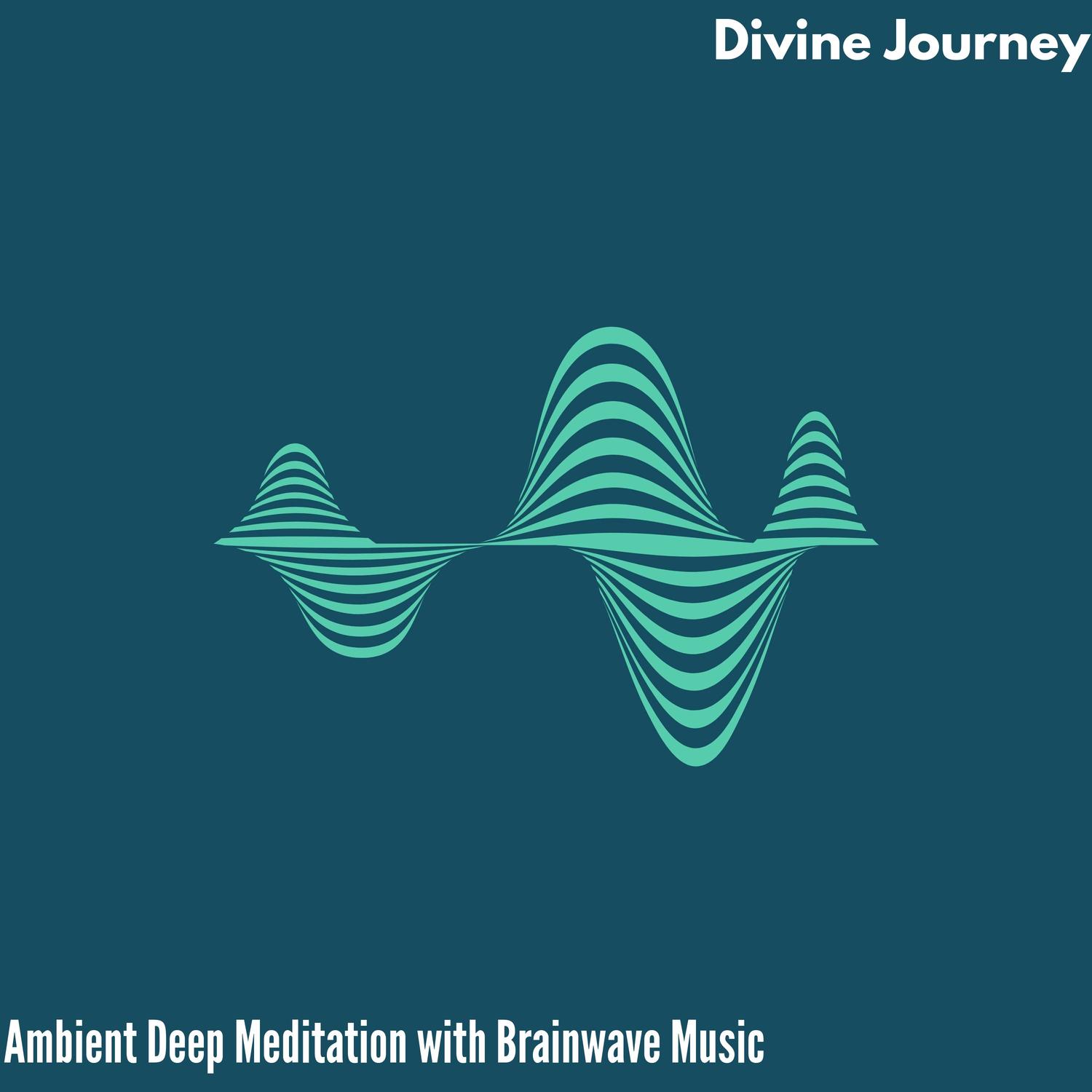 Divine Journey

Ambient Deep Meditation with Brainwave Music